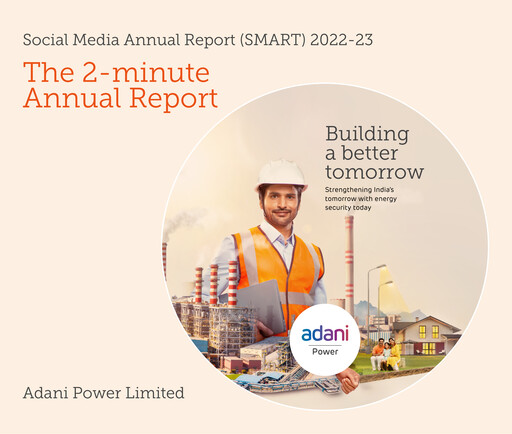 Social Media Annual Report (SMART) 2022-23

The 2-minute Annual Report

Building a better tomorrow

Strengthening India's tomorrow with energy security today

adani
Power

Adani Power Limited